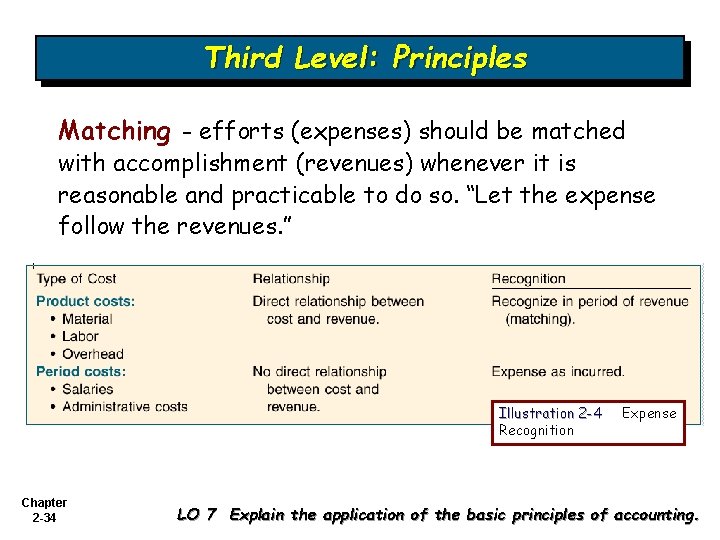 Third Level: Principles

Matching - efforts (expenses) should be matched with accomplishment (revenues) whenever it is reasonable and practicable to do so. "Let the expense follow the revenues."

| Type of Cost | Relationship | Recognition |
|---|---|---|
| Product costs: • Material • Labor • Overhead | Direct relationship between cost and revenue. | Recognize in period of revenue (matching). |
| Period costs: • Salaries • Administrative costs | No direct relationship between cost and revenue. | Expense as incurred. |

Illustration 2-4 Expense Recognition

Chapter 2-34

LO 7 Explain the application of the basic principles of accounting.